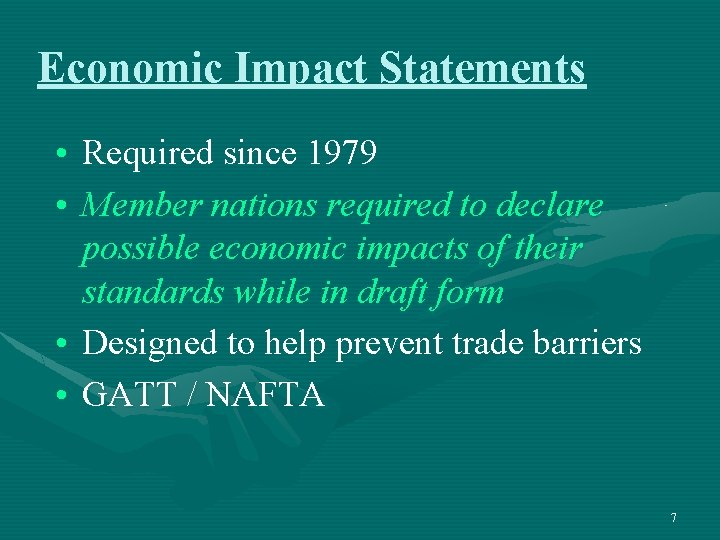 Economic Impact Statements

• Required since 1979
• Member nations required to declare possible economic impacts of their standards while in draft form
• Designed to help prevent trade barriers
• GATT / NAFTA

7